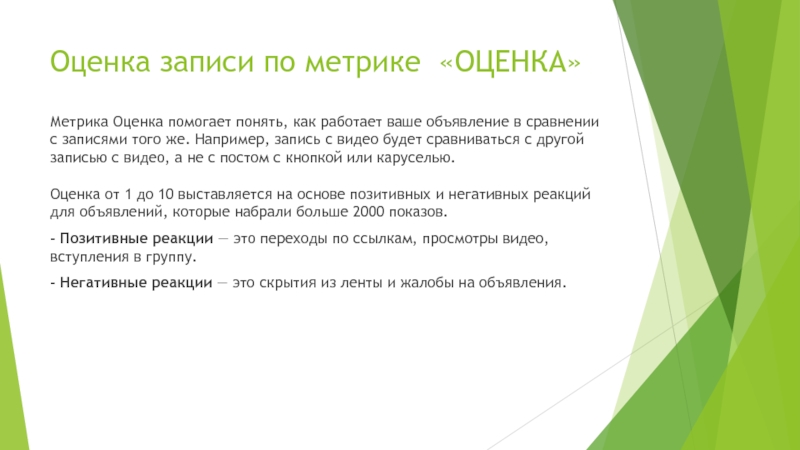 Оценка записи по метрике «ОЦЕНКА»

Метрика Оценка помогает понять, как работает ваше объявление в сравнении с записями того же. Например, запись с видео будет сравниваться с другой записью с видео, а не с постом с кнопкой или каруселью.

Оценка от 1 до 10 выставляется на основе позитивных и негативных реакций для объявлений, которые набрали больше 2000 показов.

- Позитивные реакции — это переходы по ссылкам, просмотры видео, вступления в группу.

- Негативные реакции — это скрытия из ленты и жалобы на объявления.